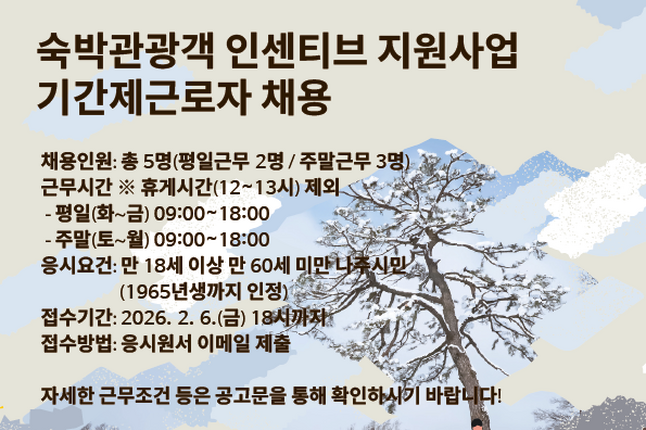 숙박관광객 인센티브 지원사업
기간제근로자 채용

채용인원: 총 5명(평일근무 2명 / 주말근무 3명)
근무시간 ※ 휴게시간(12~13시) 제외
- 평일(화~금) 09:00~18:00
- 주말(토~월) 09:00~18:00
응시요건: 만 18세 이상 만 60세 미만 나주시민
(1965년생까지 인정)
접수기간: 2026. 2. 6.(금) 18시까지
접수방법: 응시원서 이메일 제출

자세한 근무조건 등은 공고문을 통해 확인하시기 바랍니다!